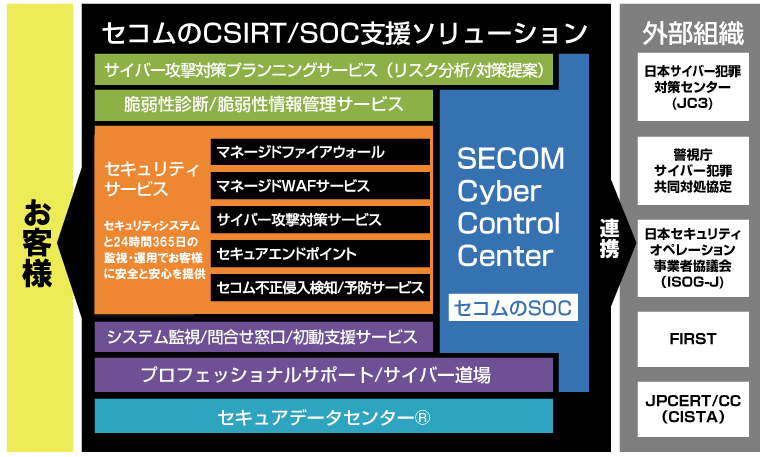 お客様

セコムのCSIRT/SOC支援ソリューション

サイバー攻撃対策プランニングサービス（リスク分析/対策提案）

脆弱性診断/脆弱性情報管理サービス

セキュリティサービス

セキュリティシステムと24時間365日の監視・運用でお客様に安全と安心を提供

マネージドファイアウォール

マネージドWAFサービス

サイバー攻撃対策サービス

セキュアエンドポイント

セコム不正侵入検知/予防サービス

SECOM Cyber Control Center

セコムのSOC

システム監視/問合せ窓口/初動支援サービス

プロフェッショナルサポート/サイバー道場

セキュアデータセンター®

連携

外部組織

日本サイバー犯罪対策センター（JC3）

警視庁サイバー犯罪共同対処協定

日本セキュリティオペレーション事業者協議会（ISOG-J）

FIRST

JPCERT/CC（CISTA）